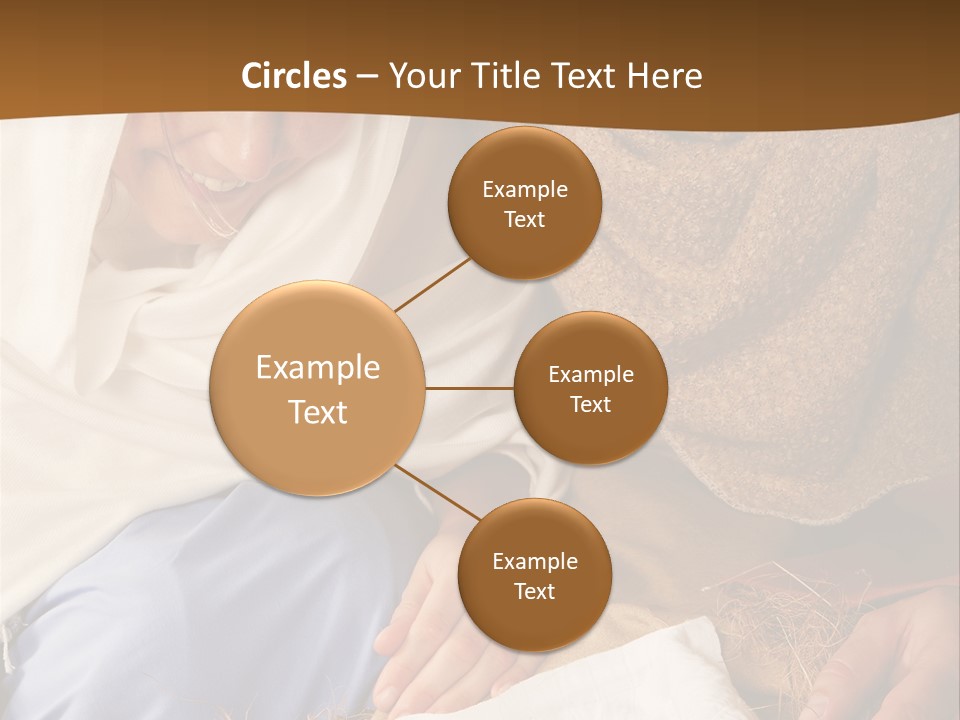 Circles – Your Title Text Here

Example Text

Example Text

Example Text

Example Text